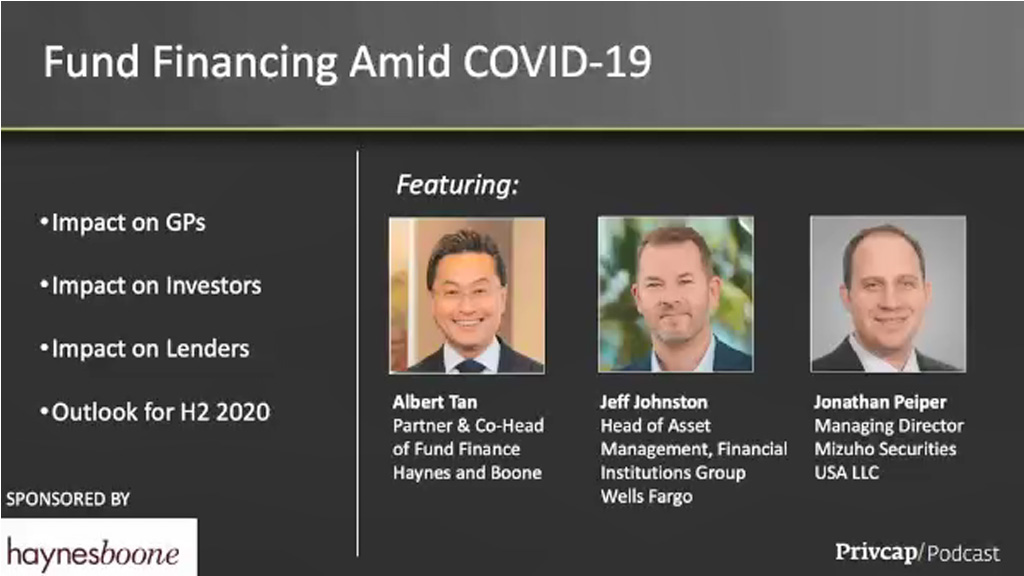 Fund Financing Amid COVID-19

•Impact on GPs

•Impact on Investors

•Impact on Lenders

•Outlook for H2 2020

SPONSORED BY

haynesboone

Featuring:

Albert Tan
Partner & Co-Head of Fund Finance
Haynes and Boone

Jeff Johnston
Head of Asset Management, Financial Institutions Group
Wells Fargo

Jonathan Peiper
Managing Director
Mizuho Securities USA LLC

Privcap/Podcast